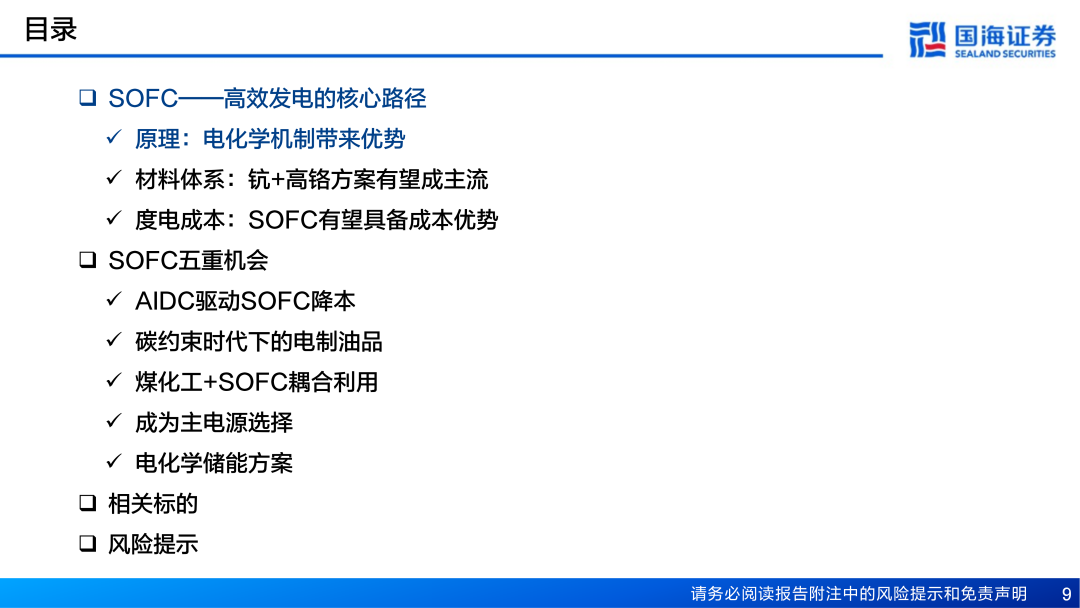 目录

国海证券
SEALAND SECURITIES

❑ SOFC——高效发电的核心路径
✓ 原理：电化学机制带来优势
✓ 材料体系：钪+高铬方案有望成主流
✓ 度电成本：SOFC有望具备成本优势
❑ SOFC五重机会
✓ AIDC驱动SOFC降本
✓ 碳约束时代下的电制油品
✓ 煤化工+SOFC耦合利用
✓ 成为主电源选择
✓ 电化学储能方案
❑ 相关标的
❑ 风险提示

请务必阅读报告附注中的风险提示和免责声明 9